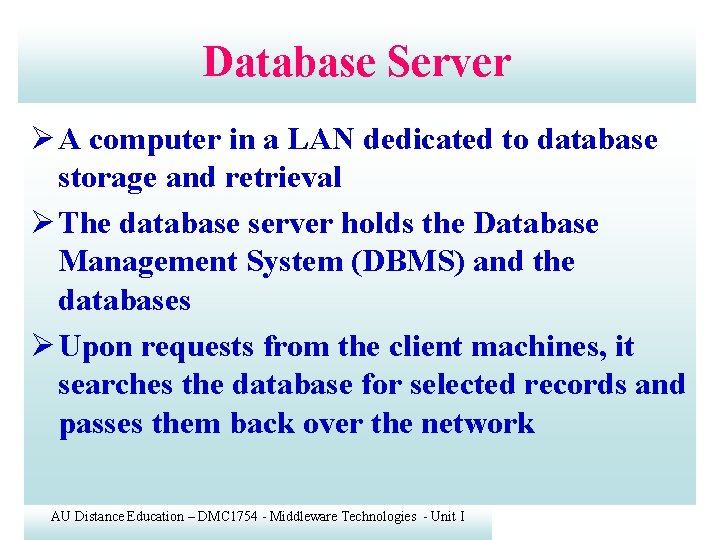 Database Server

➢ A computer in a LAN dedicated to database storage and retrieval

➢ The database server holds the Database Management System (DBMS) and the databases

➢ Upon requests from the client machines, it searches the database for selected records and passes them back over the network

AU Distance Education – DMC1754 - Middleware Technologies - Unit I